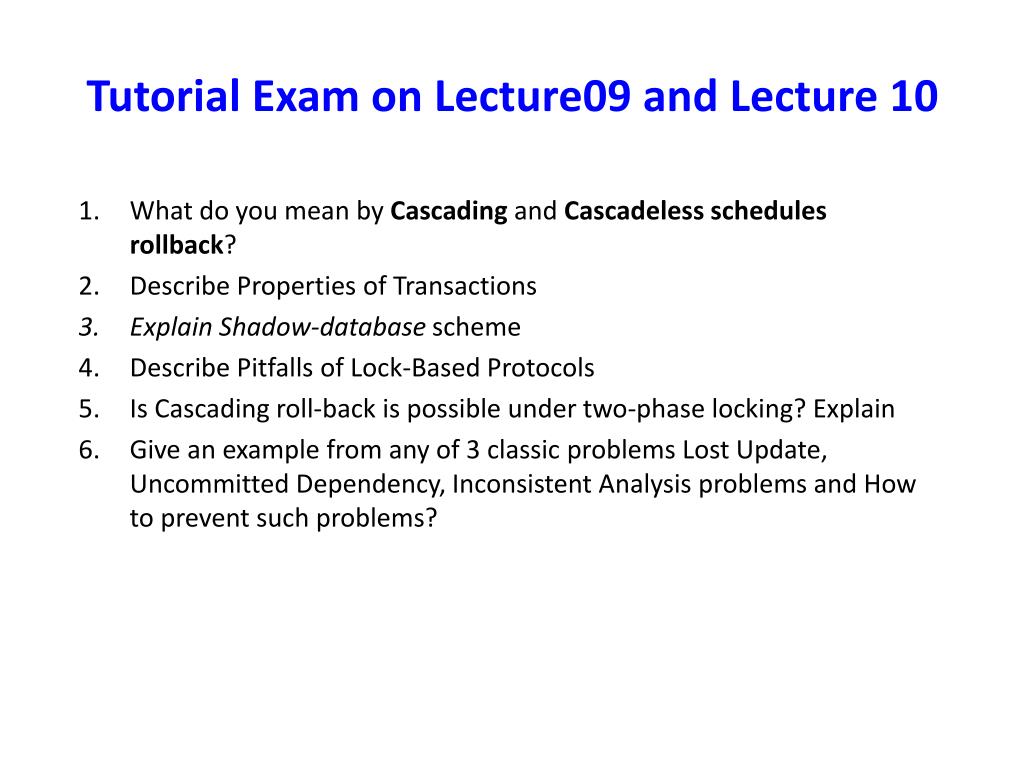 Tutorial Exam on Lecture09 and Lecture 10

1. What do you mean by Cascading and Cascadeless schedules rollback?
2. Describe Properties of Transactions
3. Explain Shadow-database scheme
4. Describe Pitfalls of Lock-Based Protocols
5. Is Cascading roll-back is possible under two-phase locking? Explain
6. Give an example from any of 3 classic problems Lost Update, Uncommitted Dependency, Inconsistent Analysis problems and How to prevent such problems?